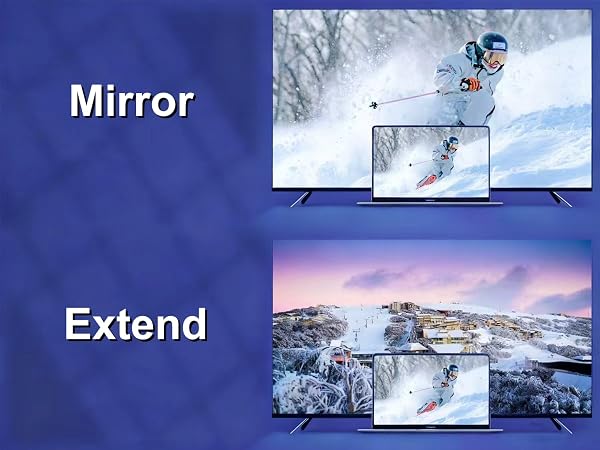 Mirror

Extend